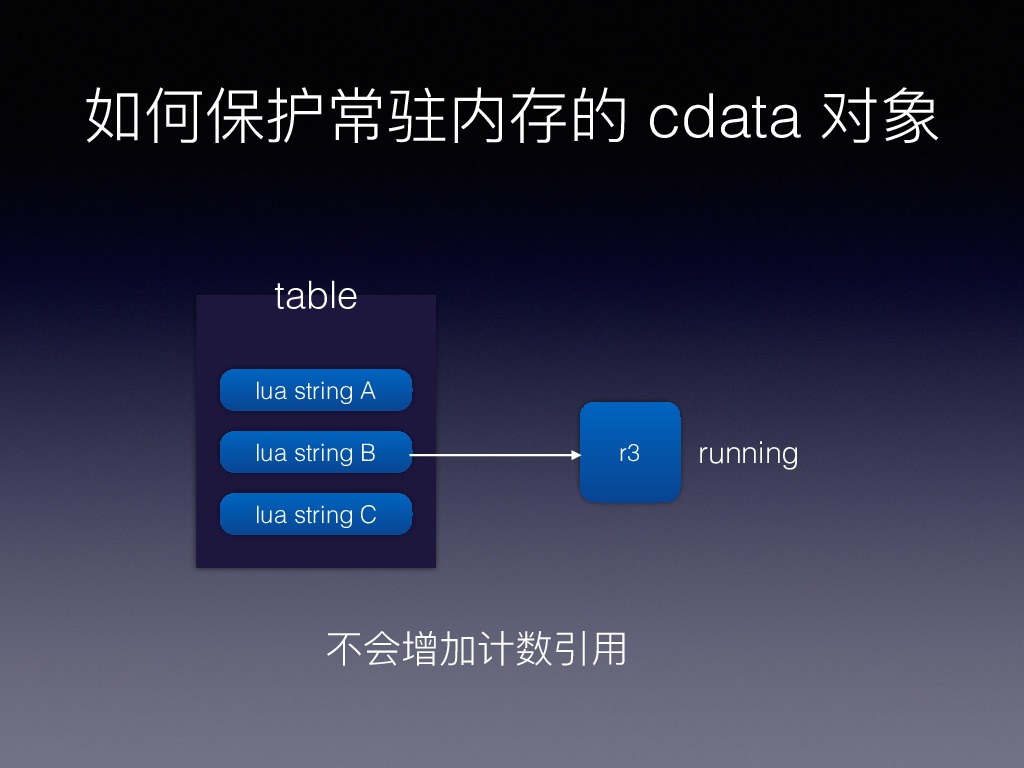 如何保护常驻内存的 cdata 对象

table

lua string A

lua string B

lua string C

r3

running

不会增加计数引用